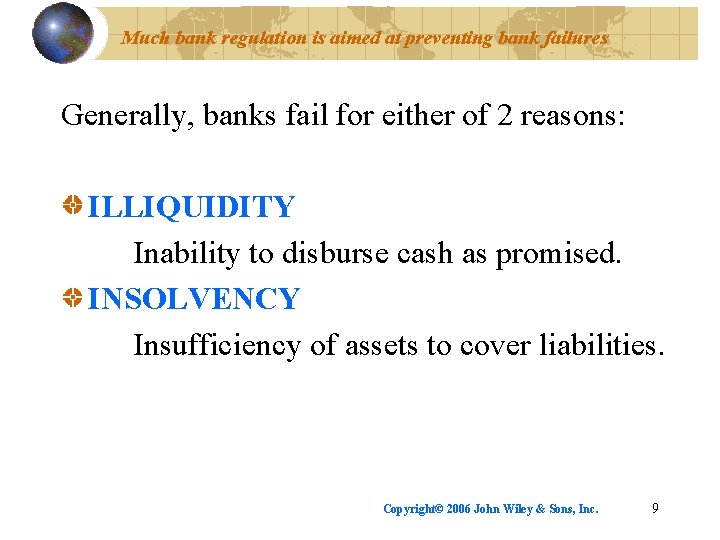 Much bank regulation is aimed at preventing bank failures

Generally, banks fail for either of 2 reasons:

ILLIQUIDITY

Inability to disburse cash as promised.

INSOLVENCY

Insufficiency of assets to cover liabilities.

Copyright© 2006 John Wiley & Sons, Inc.

9